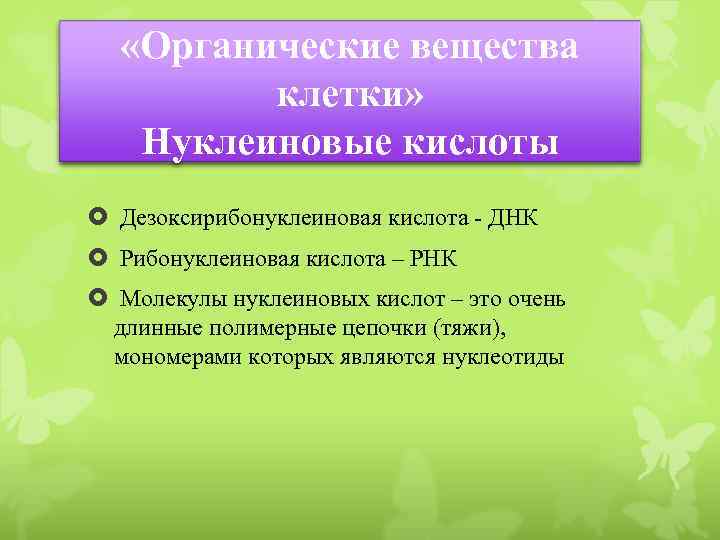 «Органические вещества клетки»
Нуклеиновые кислоты

Дезоксирибонуклеиновая кислота - ДНК

Рибонуклеиновая кислота – РНК

Молекулы нуклеиновых кислот – это очень длинные полимерные цепочки (тяжи), мономерами которых являются нуклеотиды